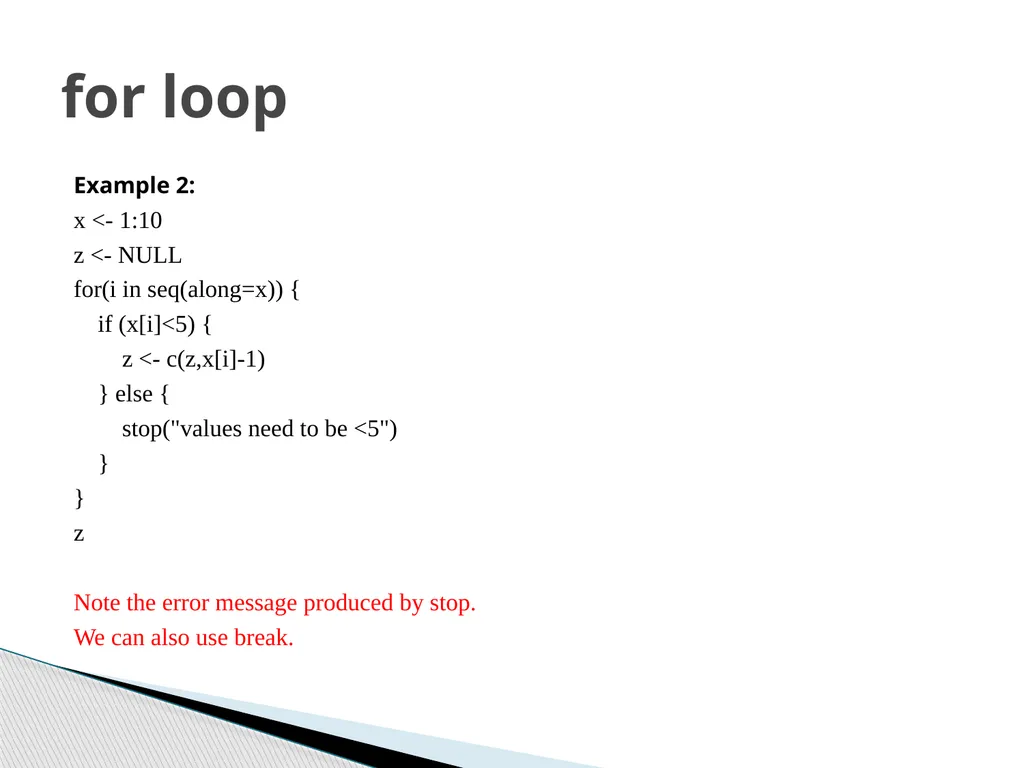 for loop

Example 2:
x <- 1:10
z <- NULL
for(i in seq(along=x)) {
 if (x[i]<5) {
  z <- c(z,x[i]-1)
 } else {
  stop("values need to be <5")
 }
}
z

Note the error message produced by stop.
We can also use break.